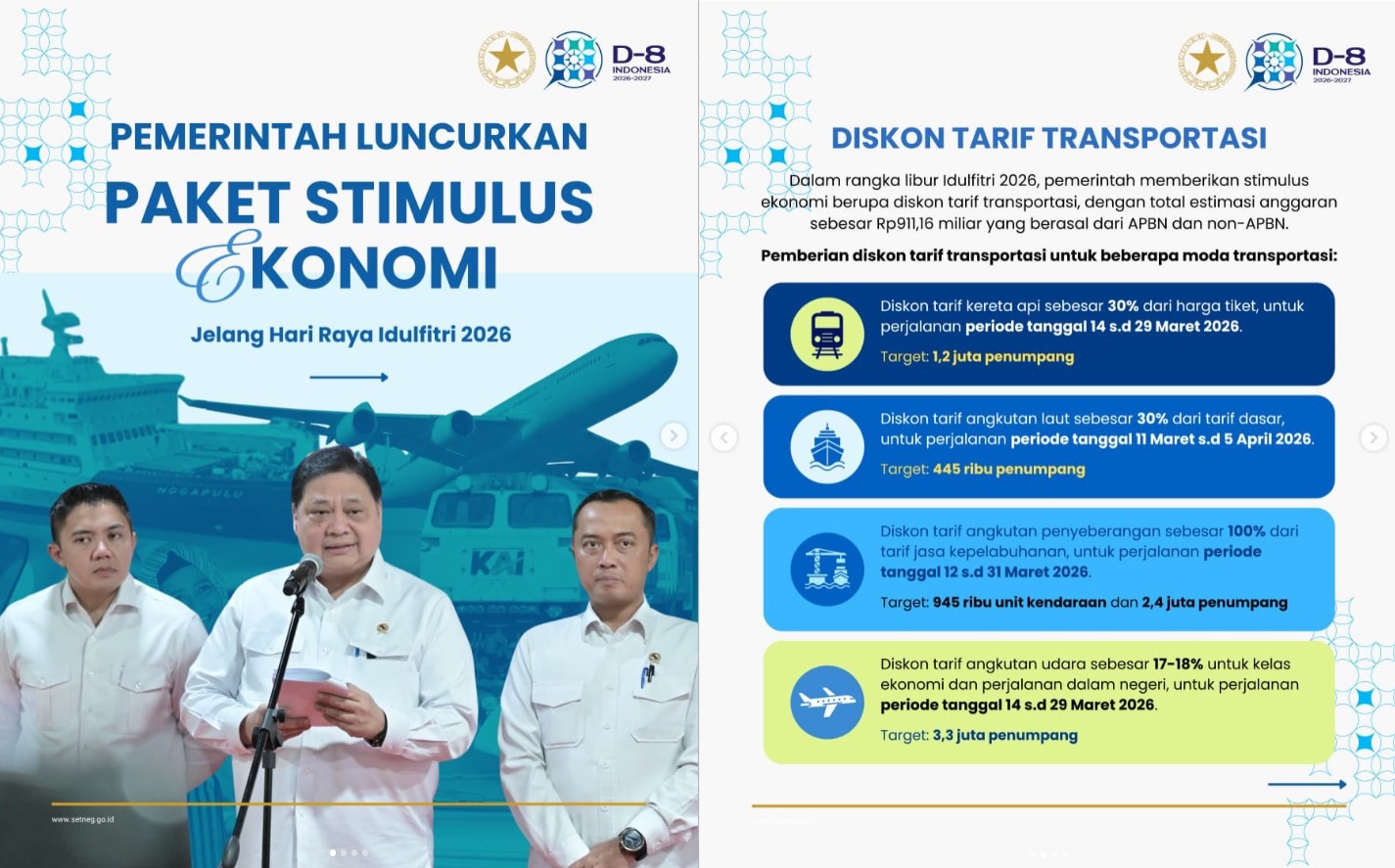 D-8
INDONESIA
2026-2027

PEMERINTAH LUNCURKAN
PAKET STIMULUS
EKONOMI

Jelang Hari Raya Idulfitri 2026

NGGAPULU

KAI

www.setneg.go.id

D-8
INDONESIA
2026-2027

DISKON TARIF TRANSPORTASI

Dalam rangka libur Idulfitri 2026, pemerintah memberikan stimulus ekonomi berupa diskon tarif transportasi, dengan total estimasi anggaran sebesar Rp911,16 miliar yang berasal dari APBN dan non-APBN.

Pemberian diskon tarif transportasi untuk beberapa moda transportasi:

Diskon tarif kereta api sebesar 30% dari harga tiket, untuk perjalanan periode tanggal 14 s.d 29 Maret 2026.
Target: 1,2 juta penumpang

Diskon tarif angkutan laut sebesar 30% dari tarif dasar, untuk perjalanan periode tanggal 11 Maret s.d 5 April 2026.
Target: 445 ribu penumpang

Diskon tarif angkutan penyeberangan sebesar 100% dari tarif jasa kepelabuhanan, untuk perjalanan periode tanggal 12 s.d 31 Maret 2026.
Target: 945 ribu unit kendaraan dan 2,4 juta penumpang

Diskon tarif angkutan udara sebesar 17-18% untuk kelas ekonomi dan perjalanan dalam negeri, untuk perjalanan periode tanggal 14 s.d 29 Maret 2026.
Target: 3,3 juta penumpang